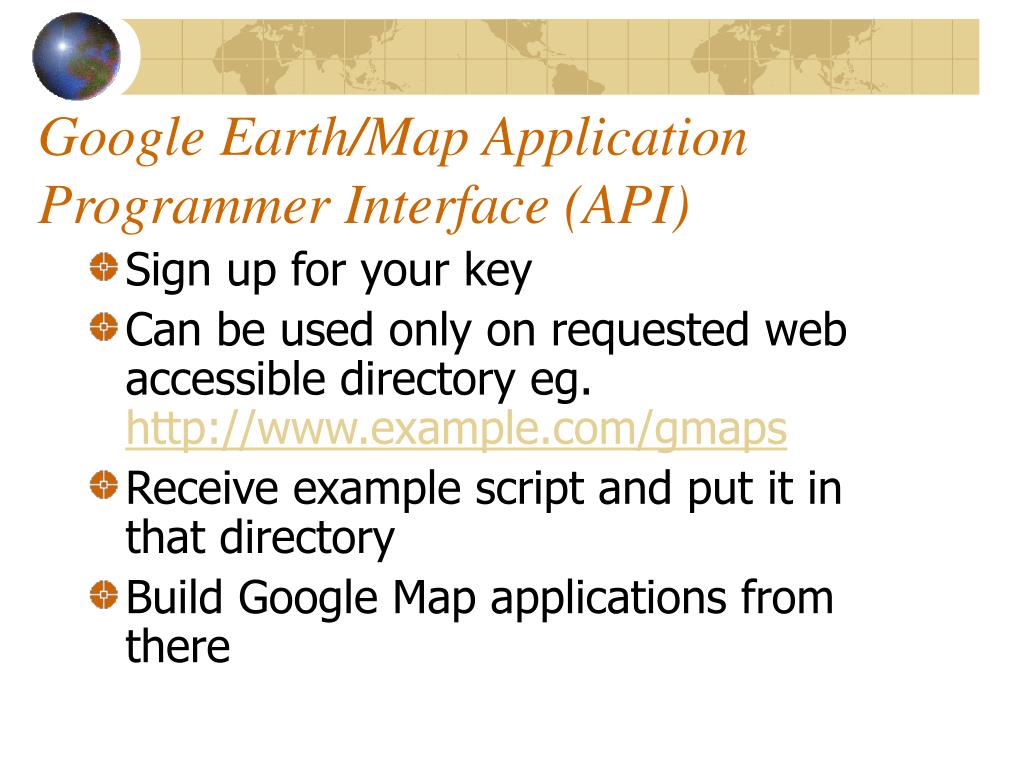 Google Earth/Map Application Programmer Interface (API)

Sign up for your key

Can be used only on requested web accessible directory eg. http://www.example.com/gmaps

Receive example script and put it in that directory

Build Google Map applications from there